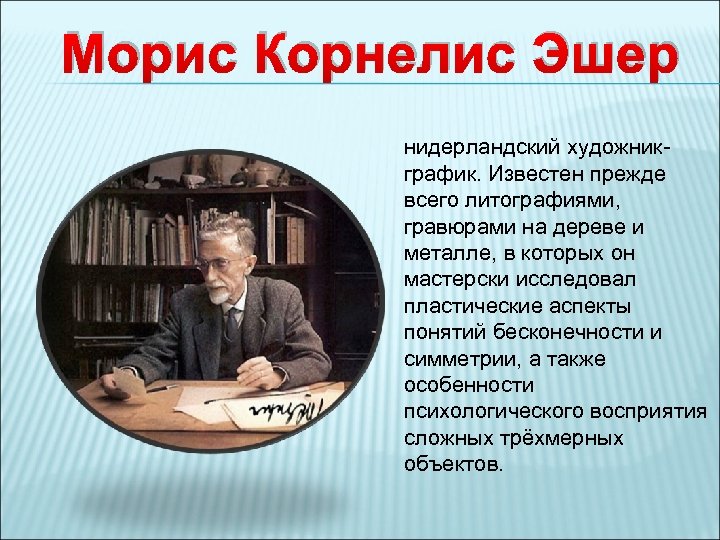 Морис Корнелис Эшер

нидерландский художник-график. Известен прежде всего литографиями, гравюрами на дереве и металле, в которых он мастерски исследовал пластические аспекты понятий бесконечности и симметрии, а также особенности психологического восприятия сложных трёхмерных объектов.